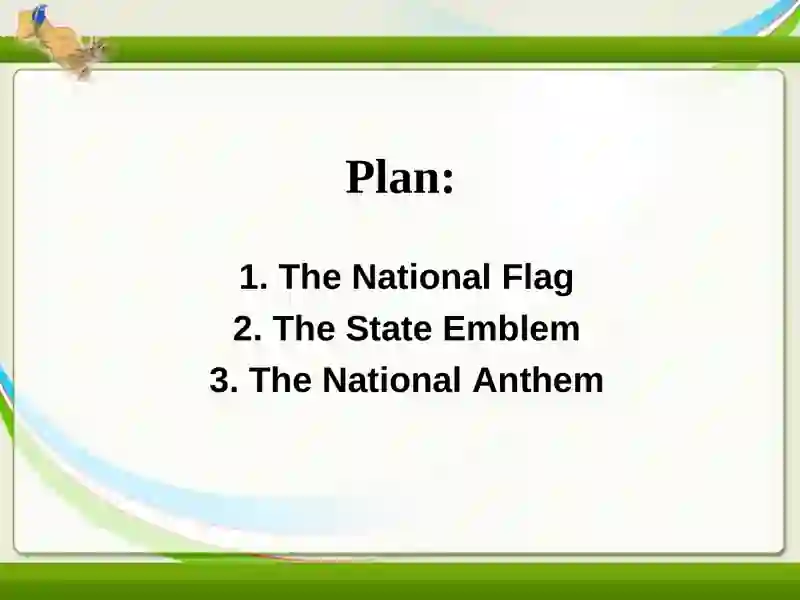 Plan:

1. The National Flag
2. The State Emblem
3. The National Anthem